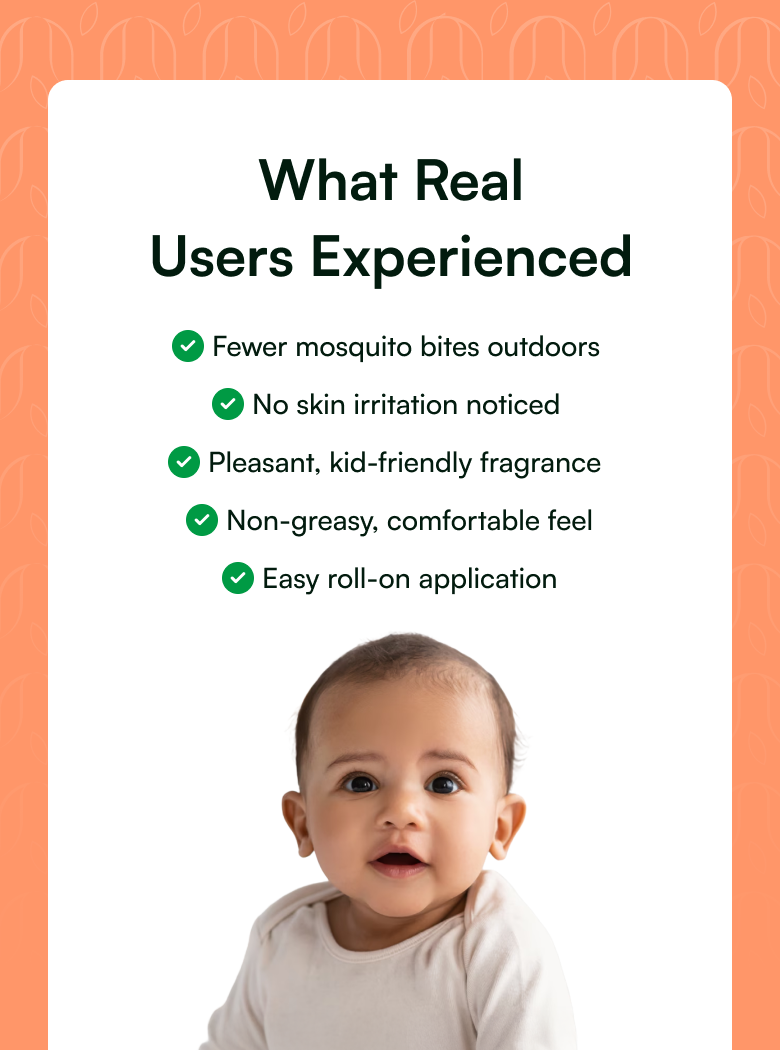 What Real Users Experienced

Fewer mosquito bites outdoors

No skin irritation noticed

Pleasant, kid-friendly fragrance

Non-greasy, comfortable feel

Easy roll-on application